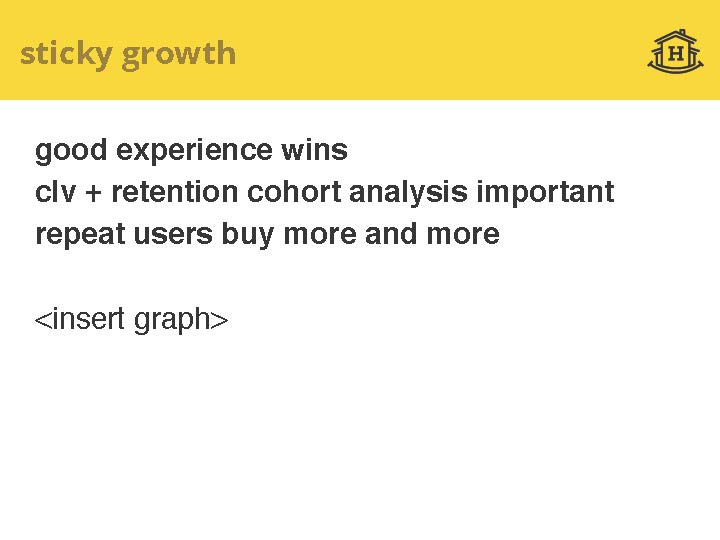 sticky growth

H

good experience wins
clv + retention cohort analysis important
repeat users buy more and more

<insert graph>